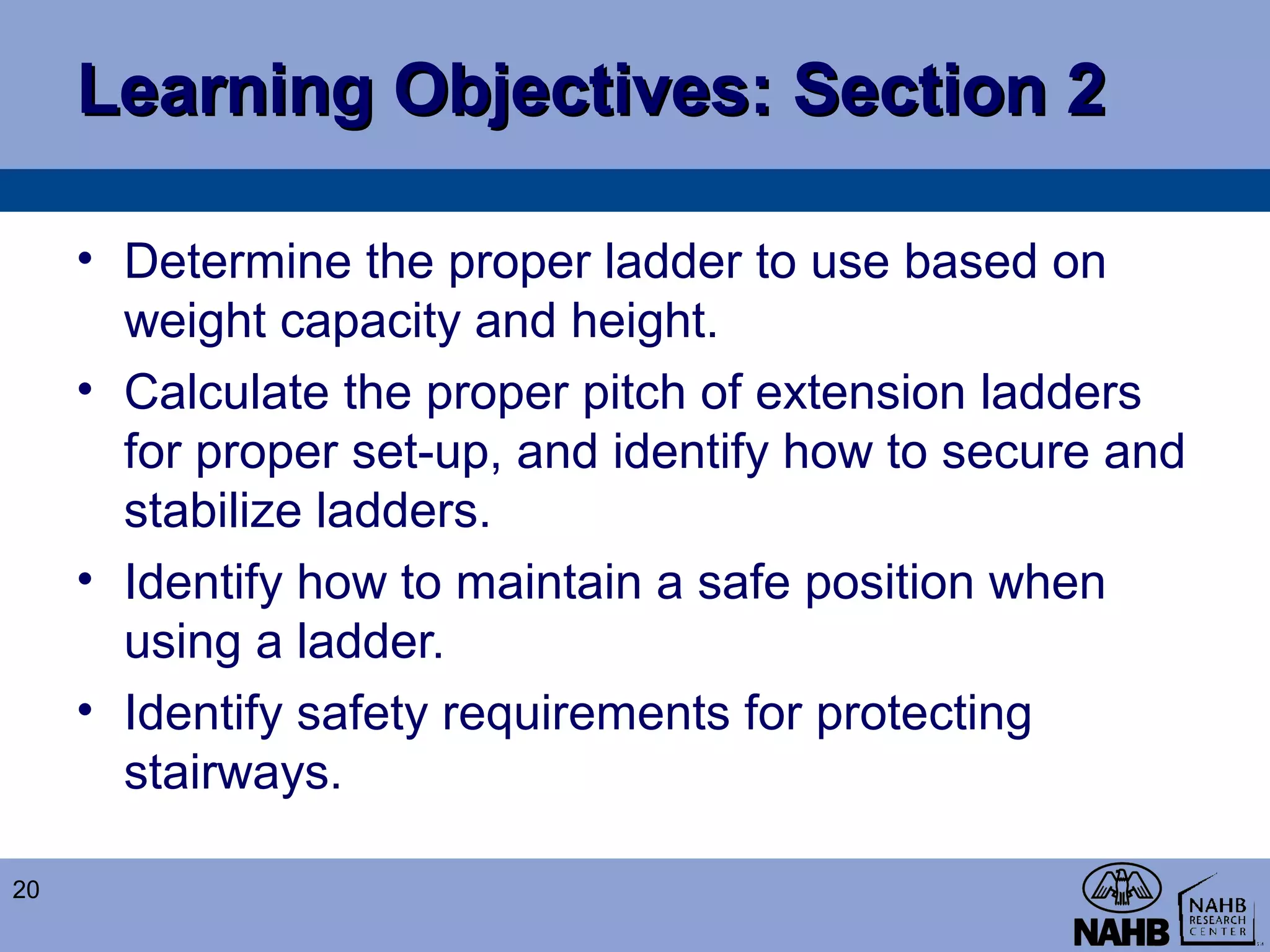 Learning Objectives: Section 2

• Determine the proper ladder to use based on weight capacity and height.
• Calculate the proper pitch of extension ladders for proper set-up, and identify how to secure and stabilize ladders.
• Identify how to maintain a safe position when using a ladder.
• Identify safety requirements for protecting stairways.

20

NAHB

NAHB RESEARCH CENTER